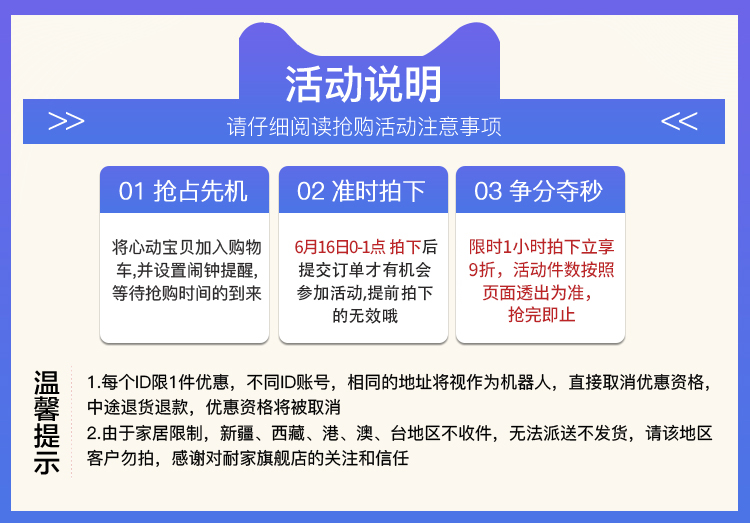 活动说明

>> 请仔细阅读抢购活动注意事项 <<

01 抢占先机

将心动宝贝加入购物车,并设置闹钟提醒,等待抢购时间的到来

02 准时拍下

6月16日0-1点 拍下后提交订单才有机会参加活动,提前拍下的无效哦

03 争分夺秒

限时1小时拍下立享9折，活动件数按照页面透出为准，抢完即止

温馨提示

1.每个ID限1件优惠，不同ID账号，相同的地址将视作为机器人，直接取消优惠资格，中途退货退款，优惠资格将被取消

2.由于家居限制，新疆、西藏、港、澳、台地区不收件，无法派送不发货，请该地区客户勿拍，感谢对耐家旗舰店的关注和信任